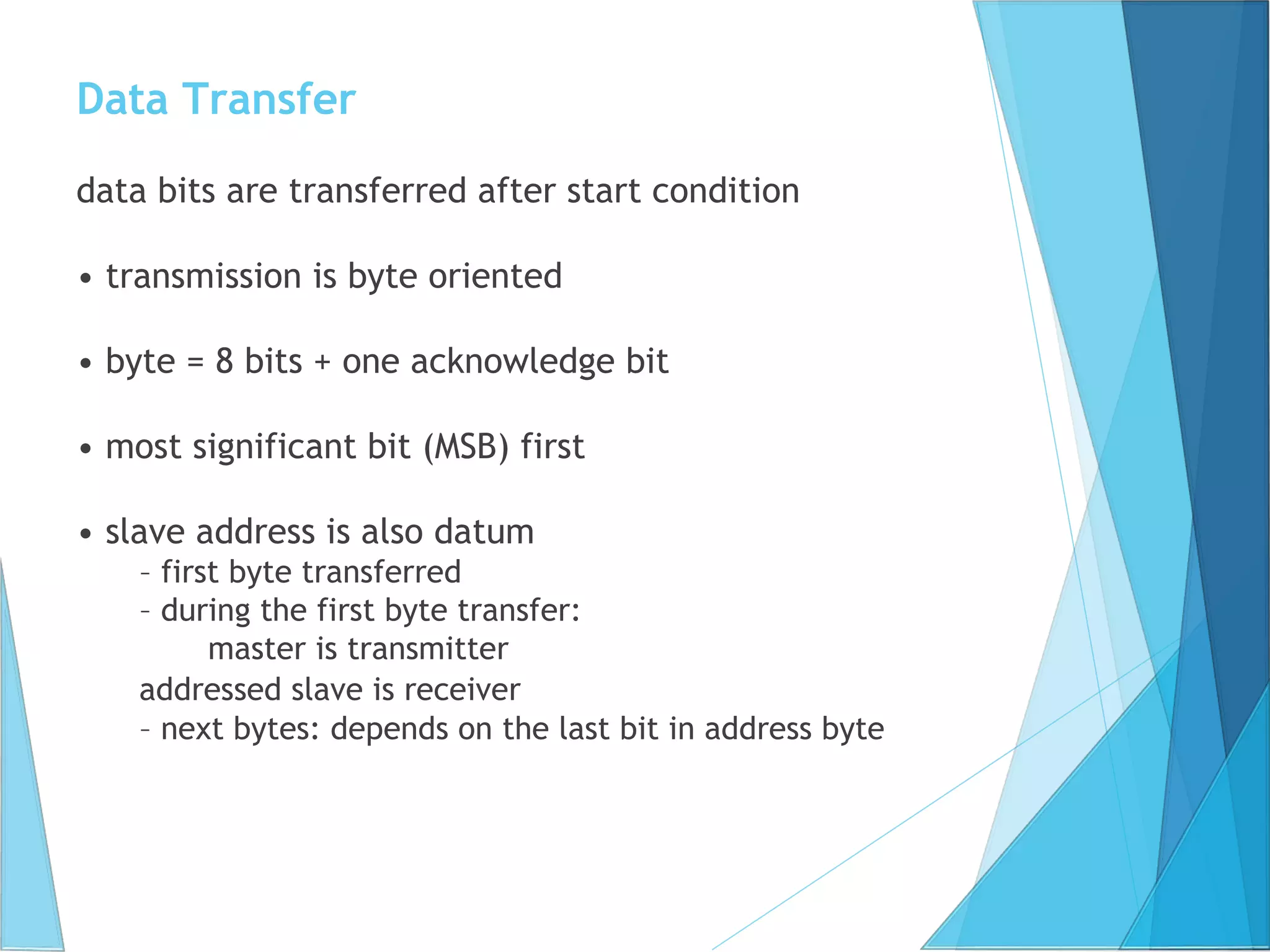 Data Transfer

data bits are transferred after start condition

• transmission is byte oriented

• byte = 8 bits + one acknowledge bit

• most significant bit (MSB) first

• slave address is also datum
– first byte transferred
– during the first byte transfer:
master is transmitter
addressed slave is receiver
– next bytes: depends on the last bit in address byte